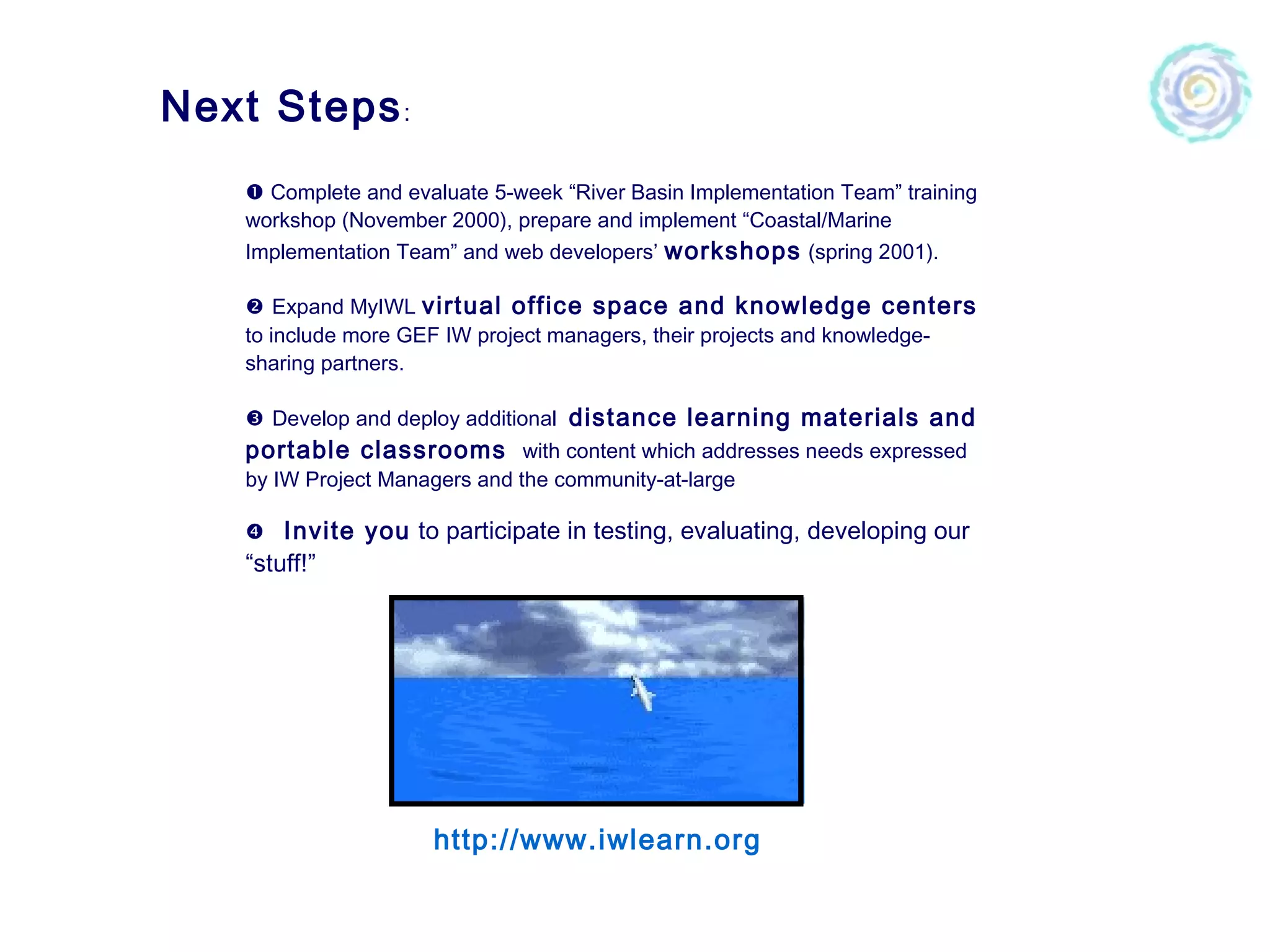 Next Steps:

❶ Complete and evaluate 5-week “River Basin Implementation Team” training workshop (November 2000), prepare and implement “Coastal/Marine Implementation Team” and web developers’ workshops (spring 2001).

❷ Expand MyIWL virtual office space and knowledge centers to include more GEF IW project managers, their projects and knowledge-sharing partners.

❸ Develop and deploy additional distance learning materials and portable classrooms with content which addresses needs expressed by IW Project Managers and the community-at-large

❹ Invite you to participate in testing, evaluating, developing our “stuff!”

http://www.iwlearn.org